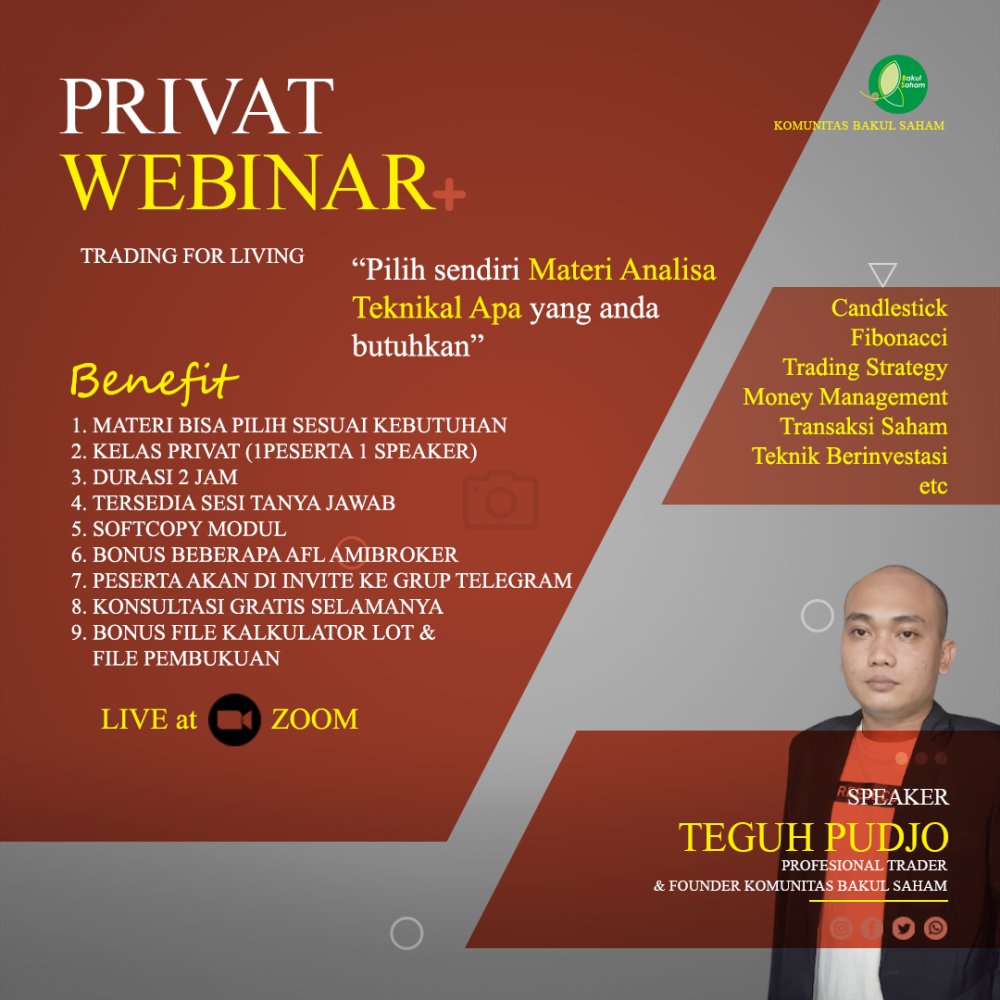 PRIVAT
WEBINAR+

Bakul Saham
KOMUNITAS BAKUL SAHAM

TRADING FOR LIVING

“Pilih sendiri Materi Analisa Teknikal Apa yang anda butuhkan”

Candlestick
Fibonacci
Trading Strategy
Money Management
Transaksi Saham
Teknik Berinvestasi
etc

Benefit
1. MATERI BISA PILIH SESUAI KEBUTUHAN
2. KELAS PRIVAT (1PESERTA 1 SPEAKER)
3. DURASI 2 JAM
4. TERSEDIA SESI TANYA JAWAB
5. SOFTCOPY MODUL
6. BONUS BEBERAPA AFL AMIBROKER
7. PESERTA AKAN DI INVITE KE GRUP TELEGRAM
8. KONSULTASI GRATIS SELAMANYA
9. BONUS FILE KALKULATOR LOT & FILE PEMBUKUAN

LIVE at ZOOM

SPEAKER
TEGUH PUDJO
PROFESIONAL TRADER
& FOUNDER KOMUNITAS BAKUL SAHAM